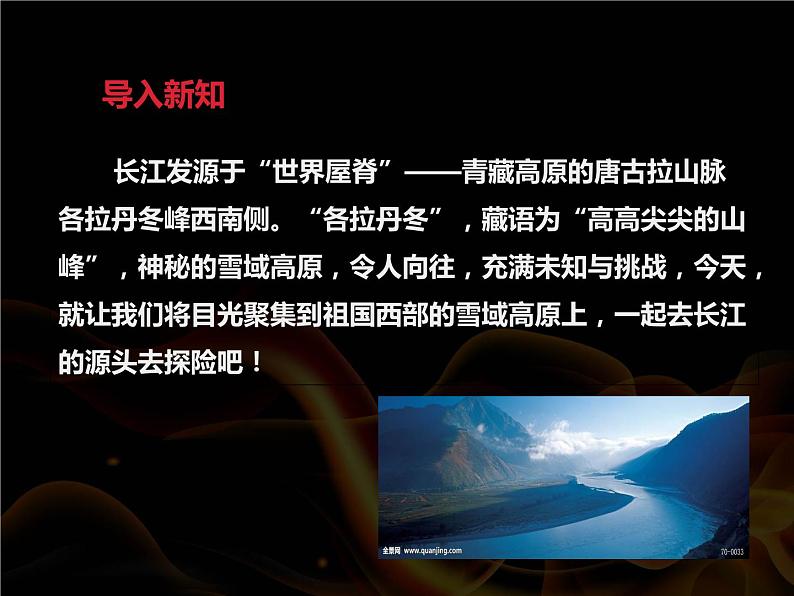 导入新知

长江发源于“世界屋脊”——青藏高原的唐古拉山脉各拉丹冬峰西南侧。“各拉丹冬”，藏语为“高高尖尖的山峰”，神秘的雪域高原，令人向往，充满未知与挑战，今天，就让我们将目光聚集到祖国西部的雪域高原上，一起去长江的源头去探险吧！

全景网 www.quanjing.com

70-0033